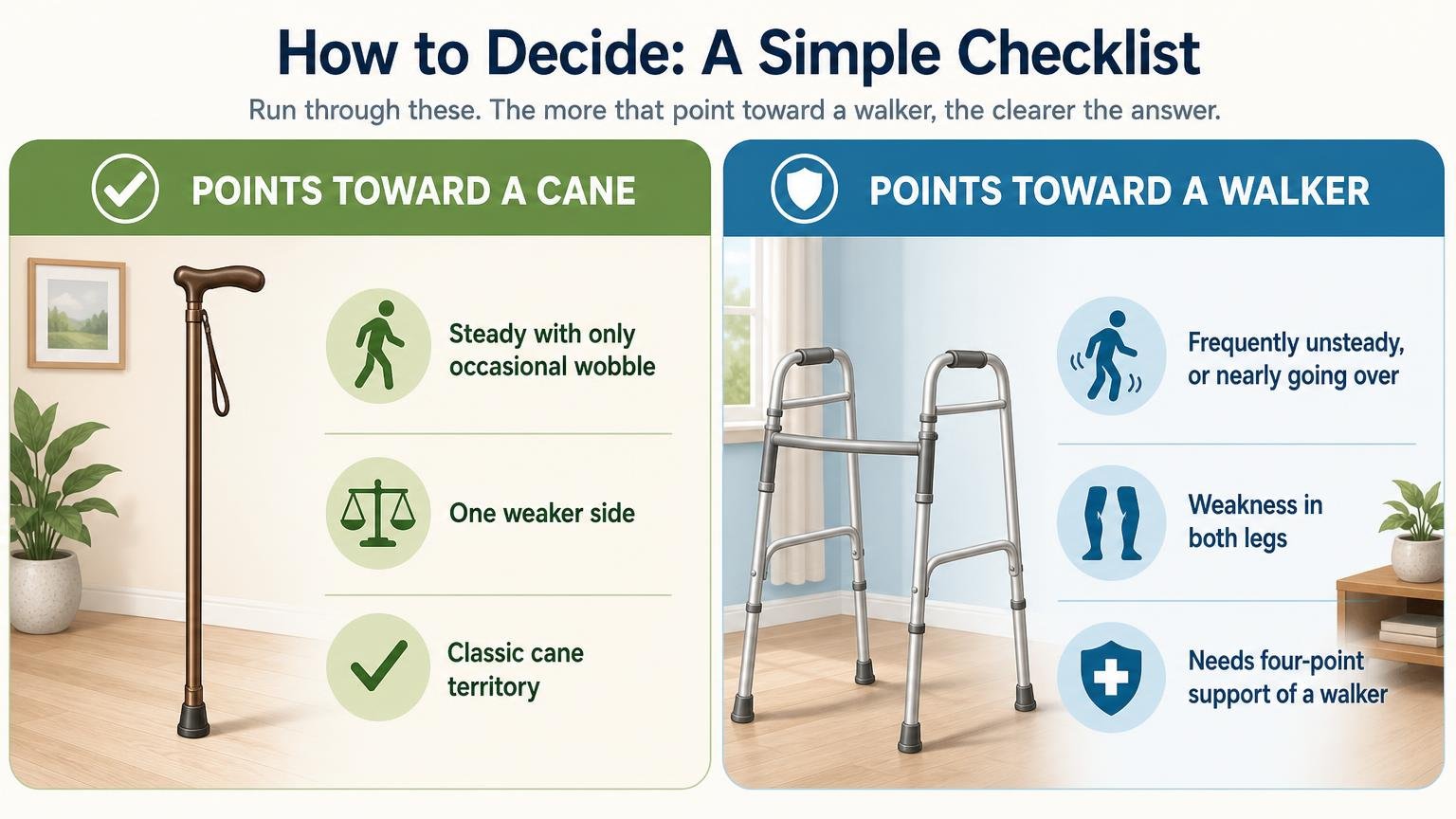 How to Decide: A Simple Checklist

Run through these. The more that point toward a walker, the clearer the answer.

POINTS TOWARD A CANE

Steady with only occasional wobble

One weaker side

Classic cane territory

POINTS TOWARD A WALKER

Frequently unsteady, or nearly going over

Weakness in both legs

Needs four-point support of a walker